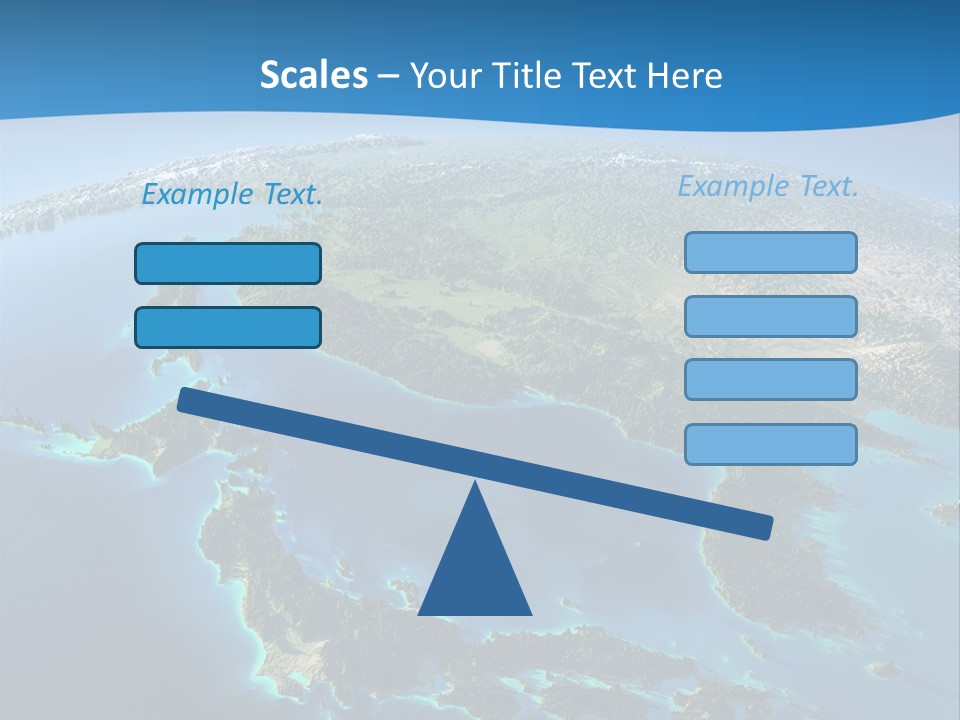 Scales – Your Title Text Here

Example Text.

Example Text.